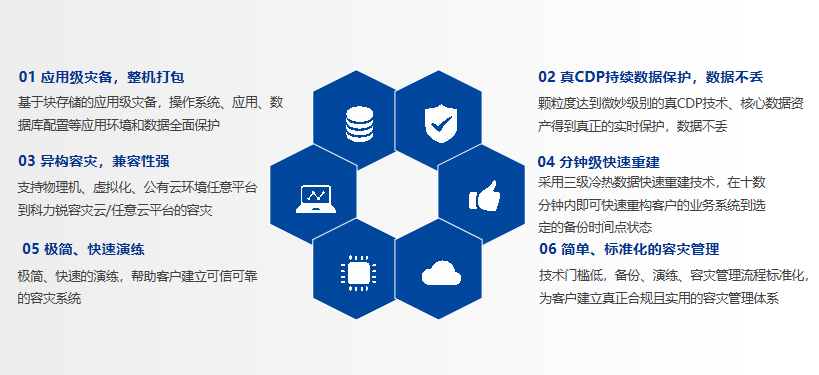 01 应用级灾备，整机打包

基于块存储的应用级灾备，操作系统、应用、数据库配置等应用环境和数据全面保护

03 异构容灾，兼容性强

支持物理机、虚拟化、公有云环境任意平台到科力锐容灾云/任意云平台的容灾

05 极简、快速演练

极简、快速的演练，帮助客户建立可信可靠的容灾系统

02 真CDP持续数据保护，数据不丢

颗粒度达到微妙级别的真CDP技术、核心数据资产得到真正的实时保护，数据不丢

04 分钟级快速重建

采用三级冷热数据快速重建技术，在十数分钟内即可快速重构客户的业务系统到选定的备份时间点状态

06 简单、标准化的容灾管理

技术门槛低，备份、演练、容灾管理流程标准化，为客户建立真正合规且实用的容灾管理体系